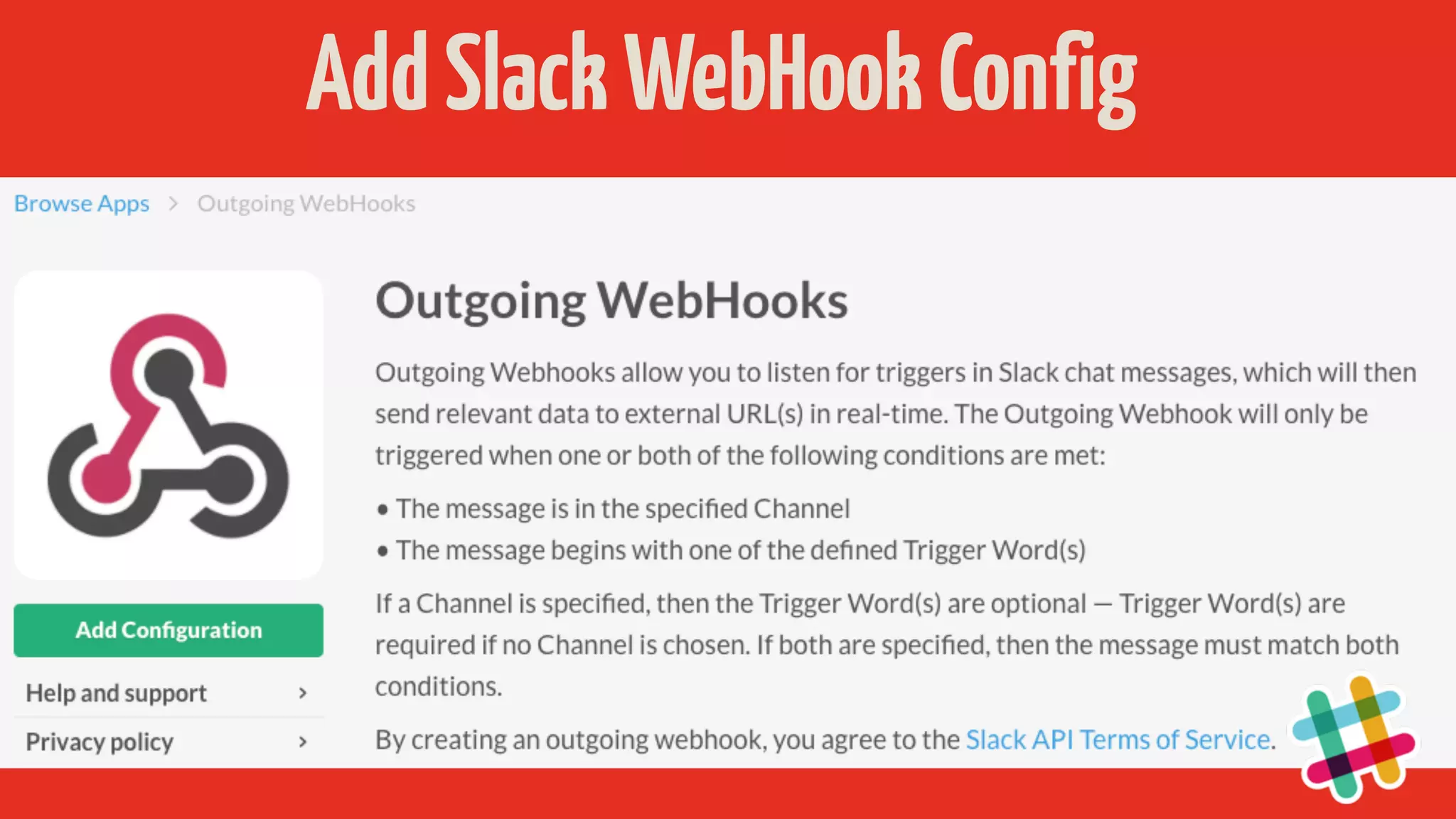 Add Slack WebHook Config

Browse Apps > Outgoing WebHooks

Add Configuration

Help and support >

Privacy policy >

Outgoing WebHooks

Outgoing Webhooks allow you to listen for triggers in Slack chat messages, which will then send relevant data to external URL(s) in real-time. The Outgoing Webhook will only be triggered when one or both of the following conditions are met:

• The message is in the specified Channel
• The message begins with one of the defined Trigger Word(s)

If a Channel is specified, then the Trigger Word(s) are optional — Trigger Word(s) are required if no Channel is chosen. If both are specified, then the message must match both conditions.

By creating an outgoing webhook, you agree to the Slack API Terms of Service.